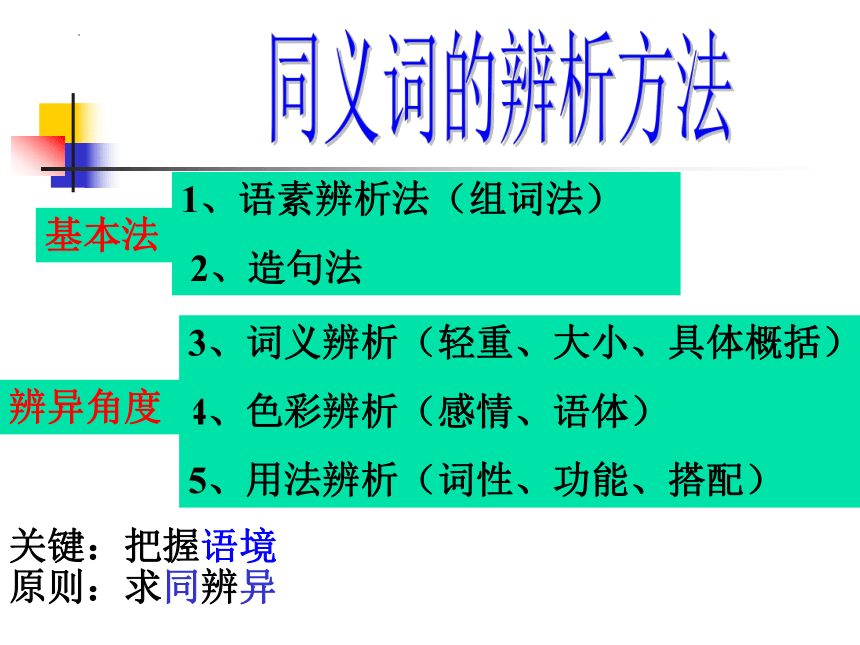 同义词的辨析方法

基本法

1、语素辨析法（组词法）

2、造句法

辨异角度

3、词义辨析（轻重、大小、具体概括）

4、色彩辨析（感情、语体）

5、用法辨析（词性、功能、搭配）

关键：把握语境
原则：求同辨异